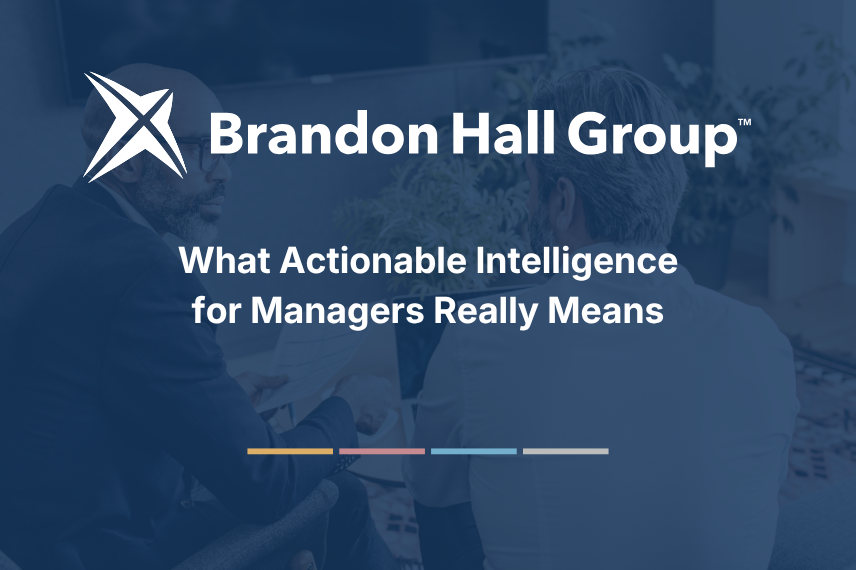 Brandon Hall Group™

What Actionable Intelligence for Managers Really Means